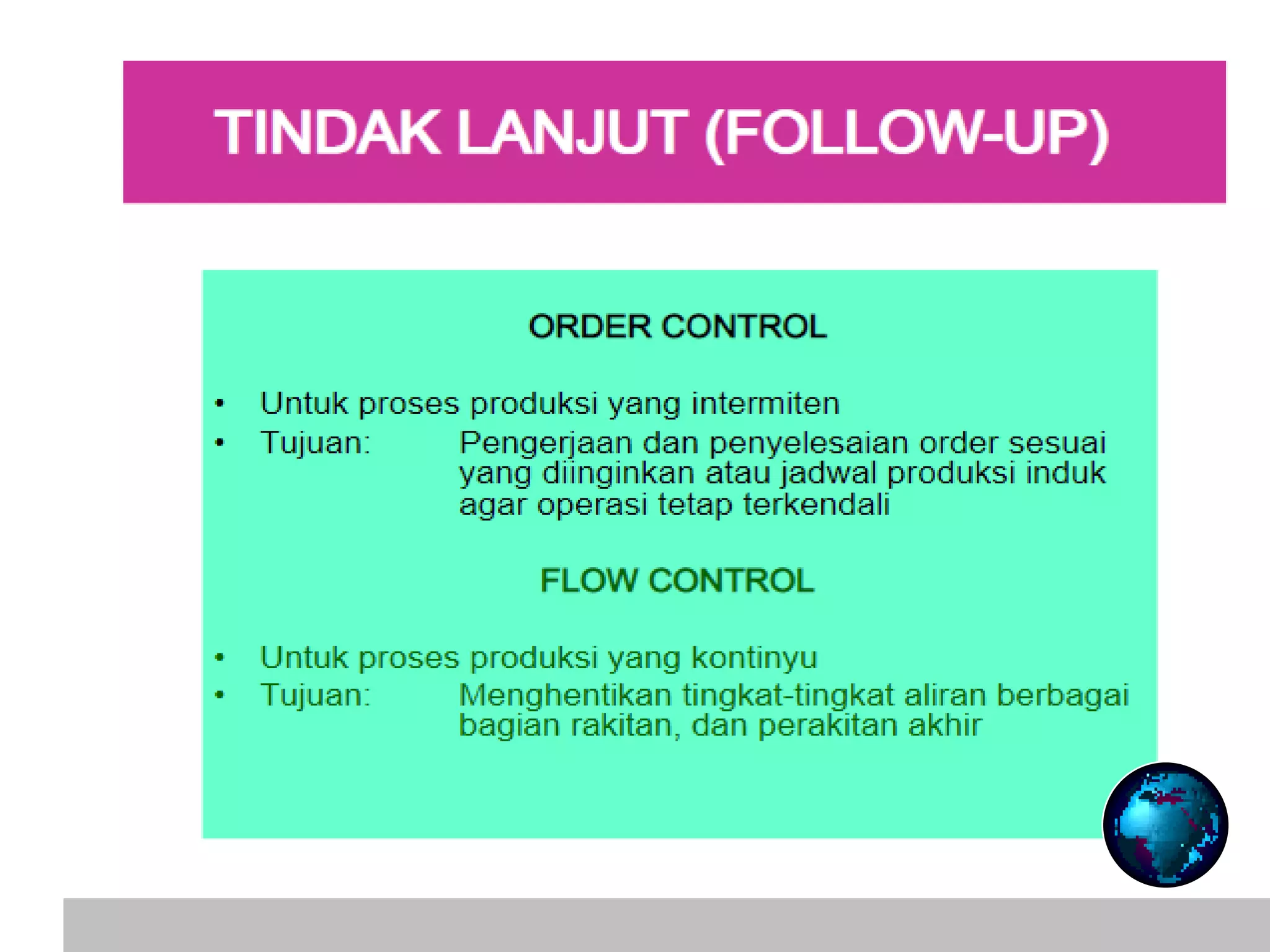 TINDAK LANJUT (FOLLOW-UP)

ORDER CONTROL

• Untuk proses produksi yang intermiten
• Tujuan: Pengerjaan dan penyelesaian order sesuai yang diinginkan atau jadwal produksi induk agar operasi tetap terkendali

FLOW CONTROL

• Untuk proses produksi yang kontinyu
• Tujuan: Menghentikan tingkat-tingkat aliran berbagai bagian rakitan, dan perakitan akhir